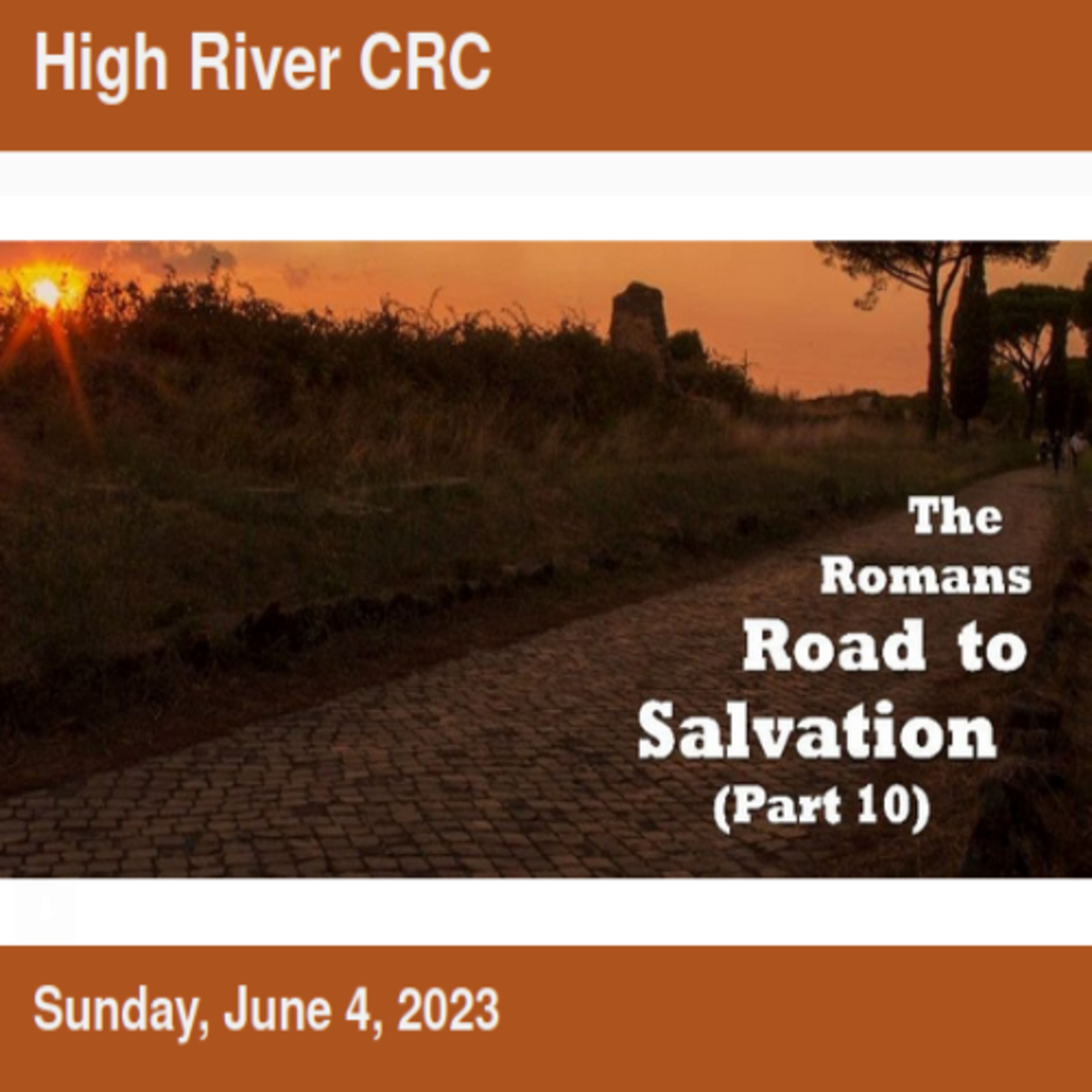 High River CRC

The Romans Road to Salvation (Part 10)

Sunday, June 4, 2023